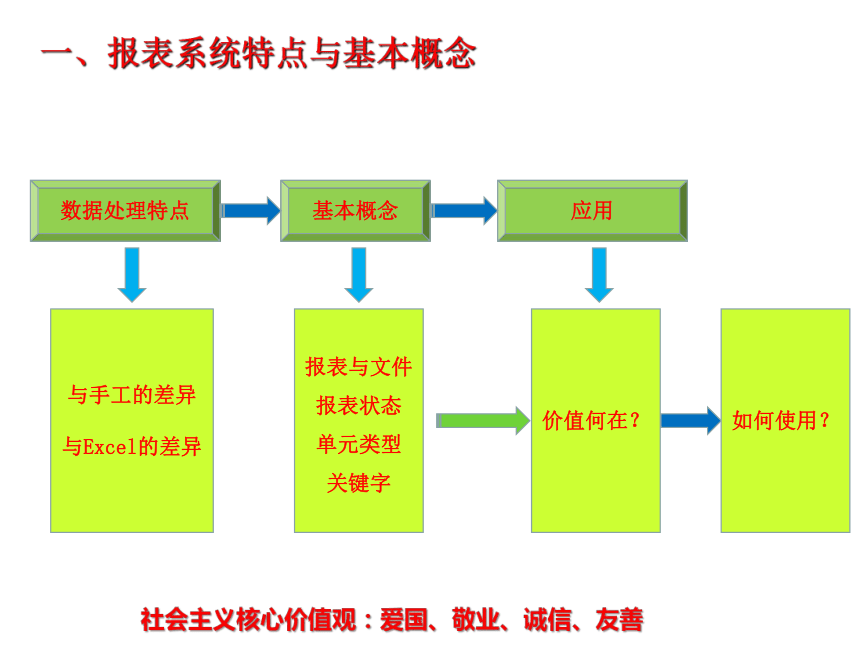 一、报表系统特点与基本概念

数据处理特点

基本概念

应用

与手工的差异

与Excel的差异

报表与文件

报表状态

单元类型

关键字

价值何在？

如何使用？

社会主义核心价值观：爱国、敬业、诚信、友善